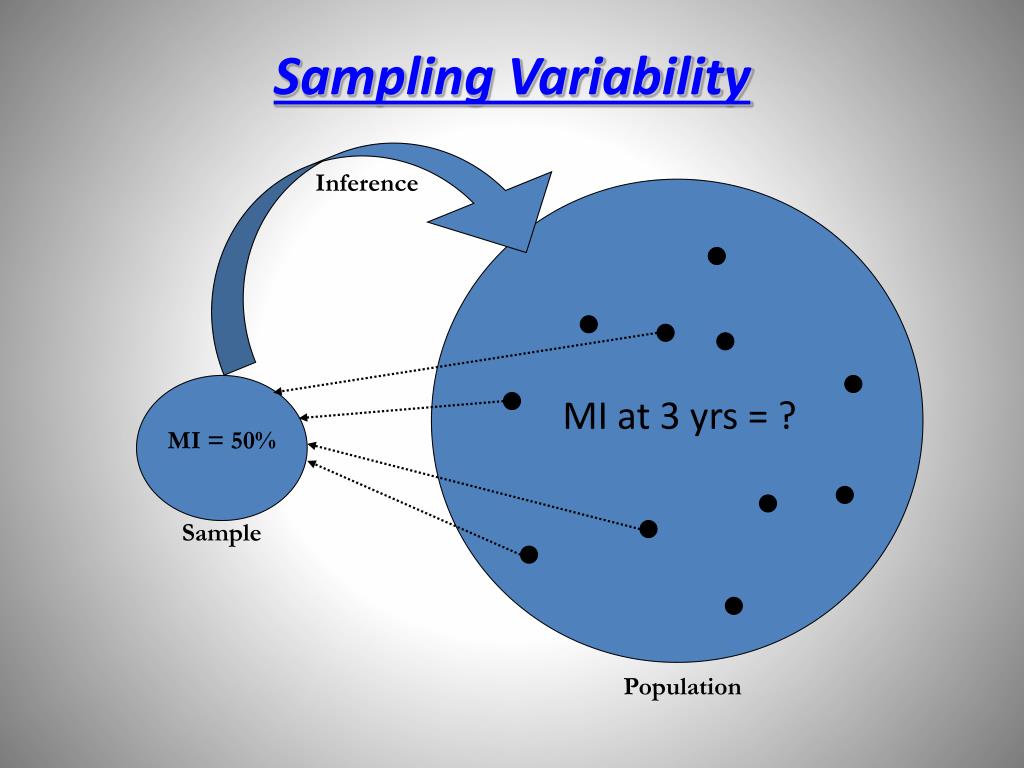 Sampling Variability

Inference

MI = 50%

Sample

MI at 3 yrs = ?

Population